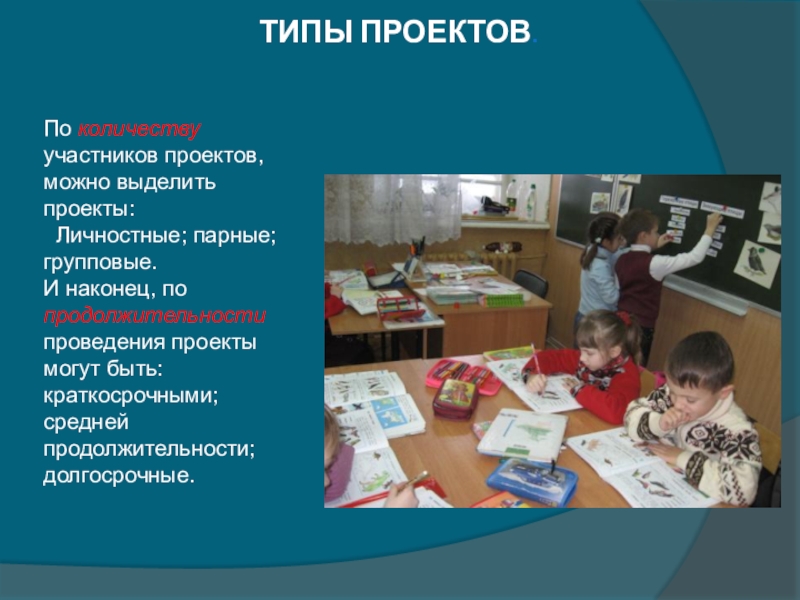 ТИПЫ ПРОЕКТОВ.

По количеству участников проектов, можно выделить проекты:
Личностные; парные; групповые.
И наконец, по продолжительности проведения проекты могут быть: краткосрочными; средней продолжительности; долгосрочные.